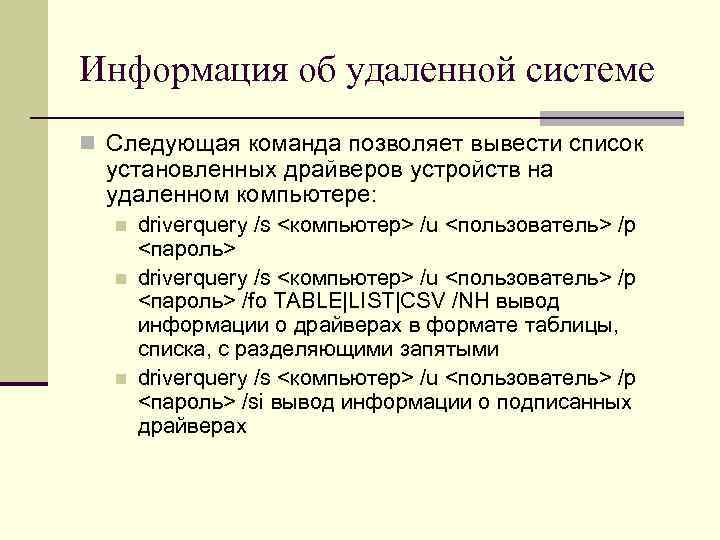 Информация об удаленной системе

Следующая команда позволяет вывести список установленных драйверов устройств на удаленном компьютере:

driverquery /s <компьютер> /u <пользователь> /p <пароль>

driverquery /s <компьютер> /u <пользователь> /p <пароль> /fo TABLE|LIST|CSV /NH вывод информации о драйверах в формате таблицы, списка, с разделяющими запятыми

driverquery /s <компьютер> /u <пользователь> /p <пароль> /si вывод информации о подписанных драйверах